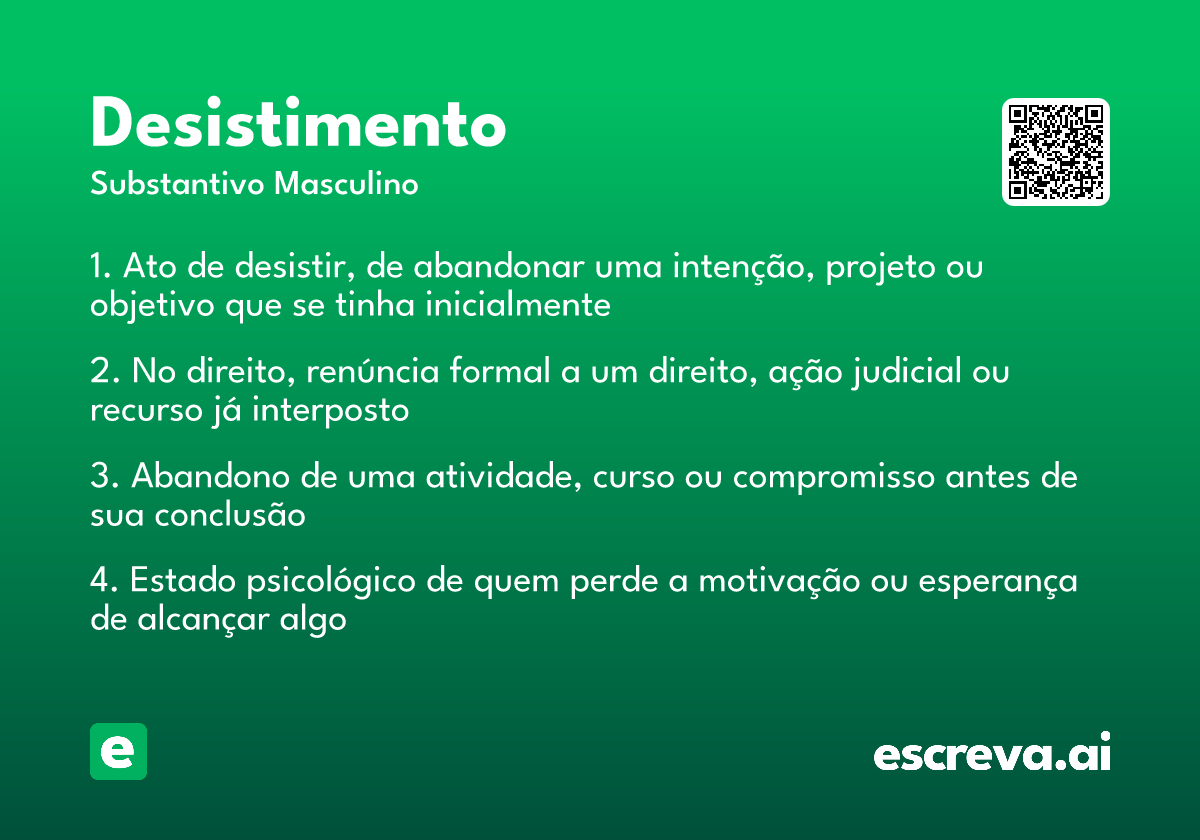 Desistimento
Substantivo Masculino

1. Ato de desistir, de abandonar uma intenção, projeto ou objetivo que se tinha inicialmente

2. No direito, renúncia formal a um direito, ação judicial ou recurso já interposto

3. Abandono de uma atividade, curso ou compromisso antes de sua conclusão

4. Estado psicológico de quem perde a motivação ou esperança de alcançar algo

e

escreva.ai